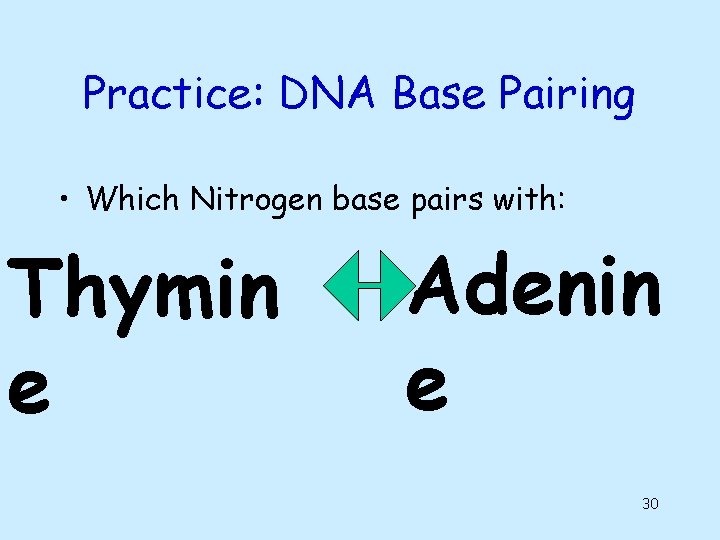 Practice: DNA Base Pairing

• Which Nitrogen base pairs with:

Thymine Adenine

30